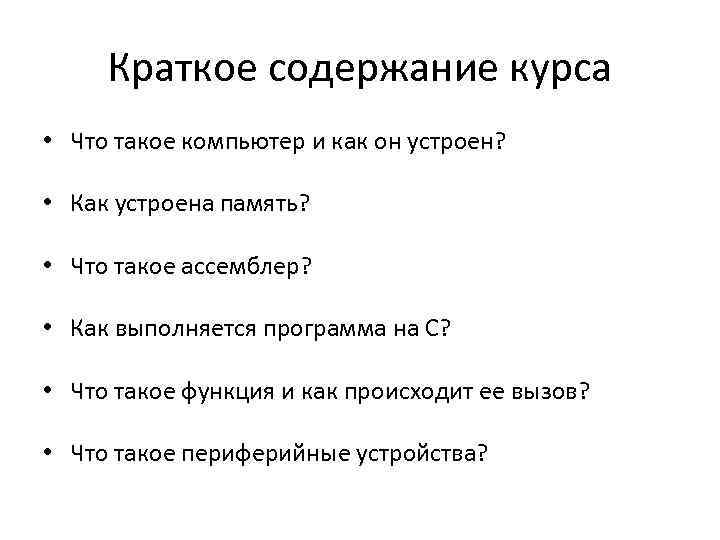 Краткое содержание курса

• Что такое компьютер и как он устроен?

• Как устроена память?

• Что такое ассемблер?

• Как выполняется программа на С?

• Что такое функция и как происходит ее вызов?

• Что такое периферийные устройства?